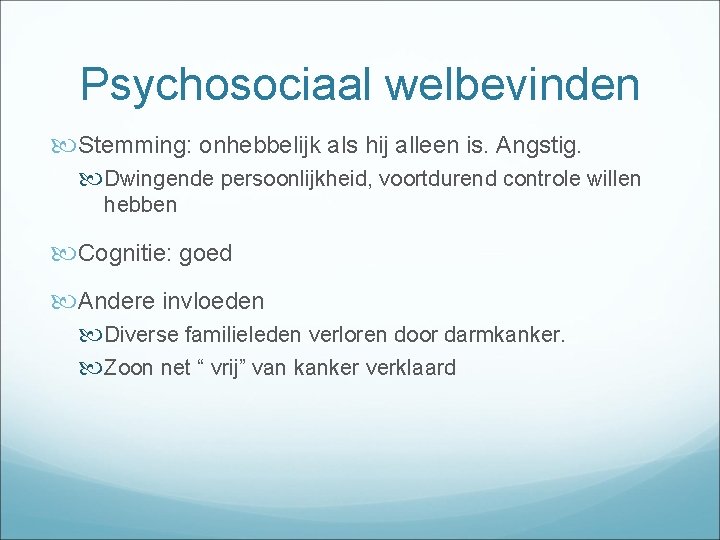 Psychosociaal welbevinden

Stemming: onhebbelijk als hij alleen is. Angstig.

Dwingende persoonlijkheid, voortdurend controle willen hebben

Cognitie: goed

Andere invloeden

Diverse familieleden verloren door darmkanker.

Zoon net “ vrij” van kanker verklaard